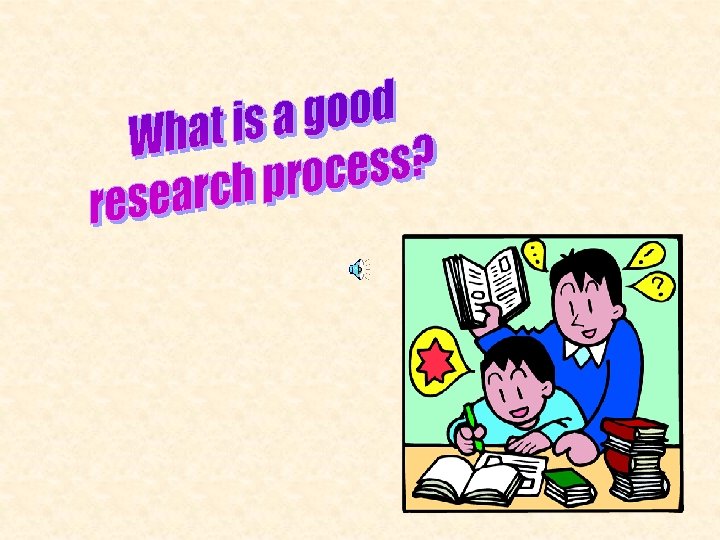 What is a good research process?

!

?